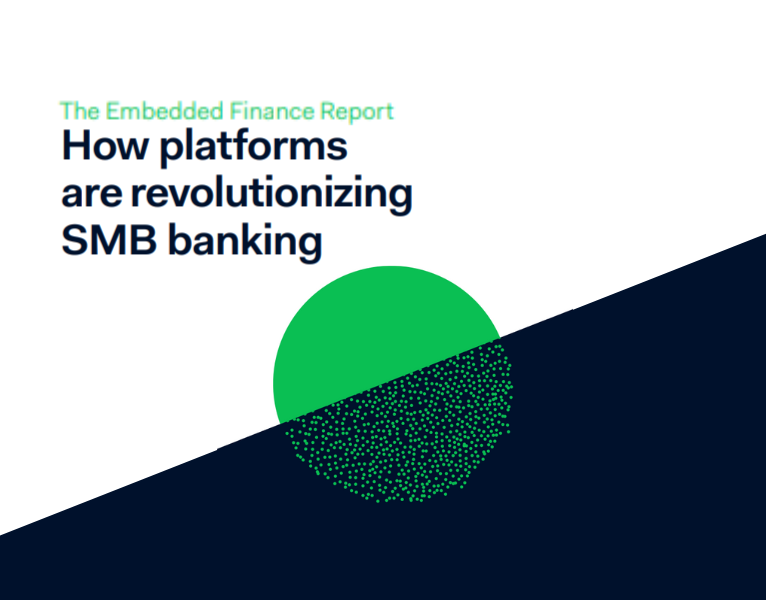 The Embedded Finance Report

How platforms are revolutionizing SMB banking